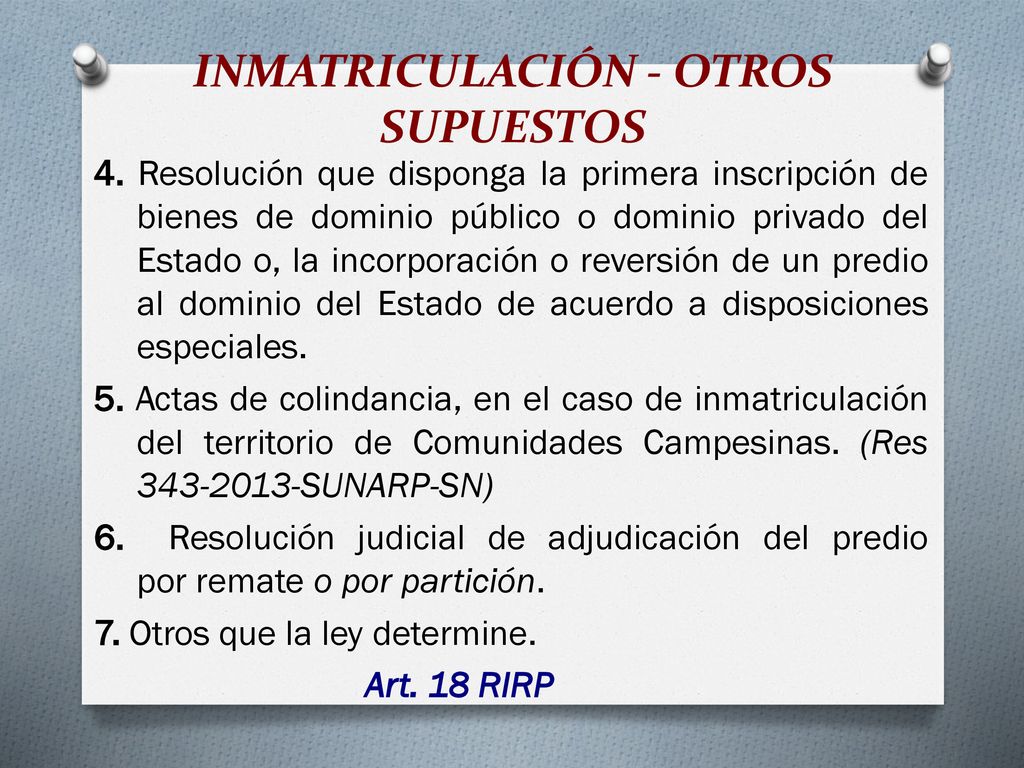 INMATRICULACIÓN - OTROS SUPUESTOS

4. Resolución que disponga la primera inscripción de bienes de dominio público o dominio privado del Estado o, la incorporación o reversión de un predio al dominio del Estado de acuerdo a disposiciones especiales.

5. Actas de colindancia, en el caso de inmatriculación del territorio de Comunidades Campesinas. (Res 343-2013-SUNARP-SN)

6. Resolución judicial de adjudicación del predio por remate o por partición.

7. Otros que la ley determine.

Art. 18 RIRP